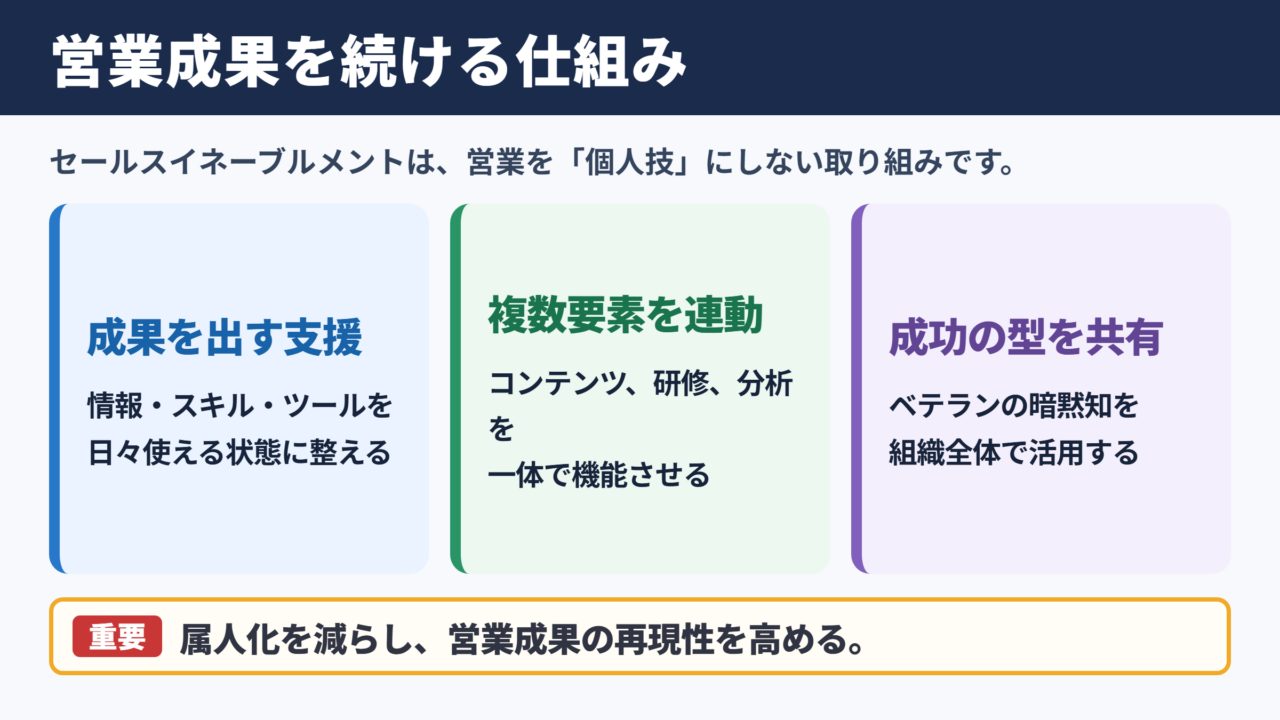 営業成果を続ける仕組み

セールスイネーブルメントは、営業を「個人技」にしない取り組みです。

成果を出す支援

情報・スキル・ツールを日々使える状態に整える

複数要素を連動

コンテンツ、研修、分析を一体で機能させる

成功の型を共有

ベテランの暗黙知を組織全体で活用する

重要 属人化を減らし、営業成果の再現性を高める。